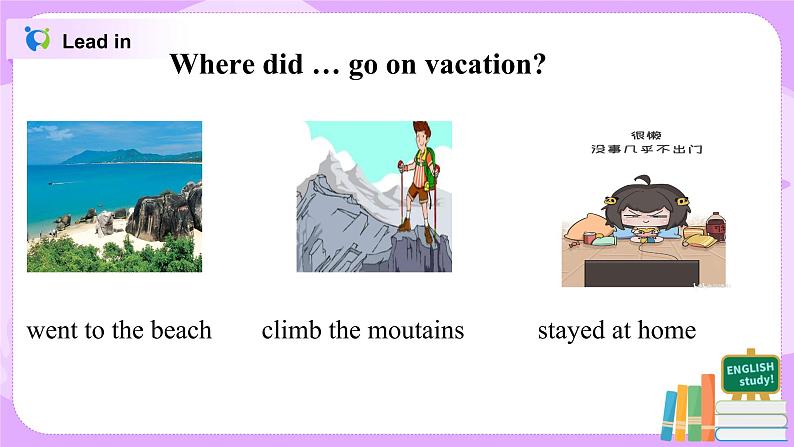 Lead in

Where did … go on vacation?

很懒
没事几乎不出门

went to the beach

climb the moutains

stayed at home

ENGLISH study!